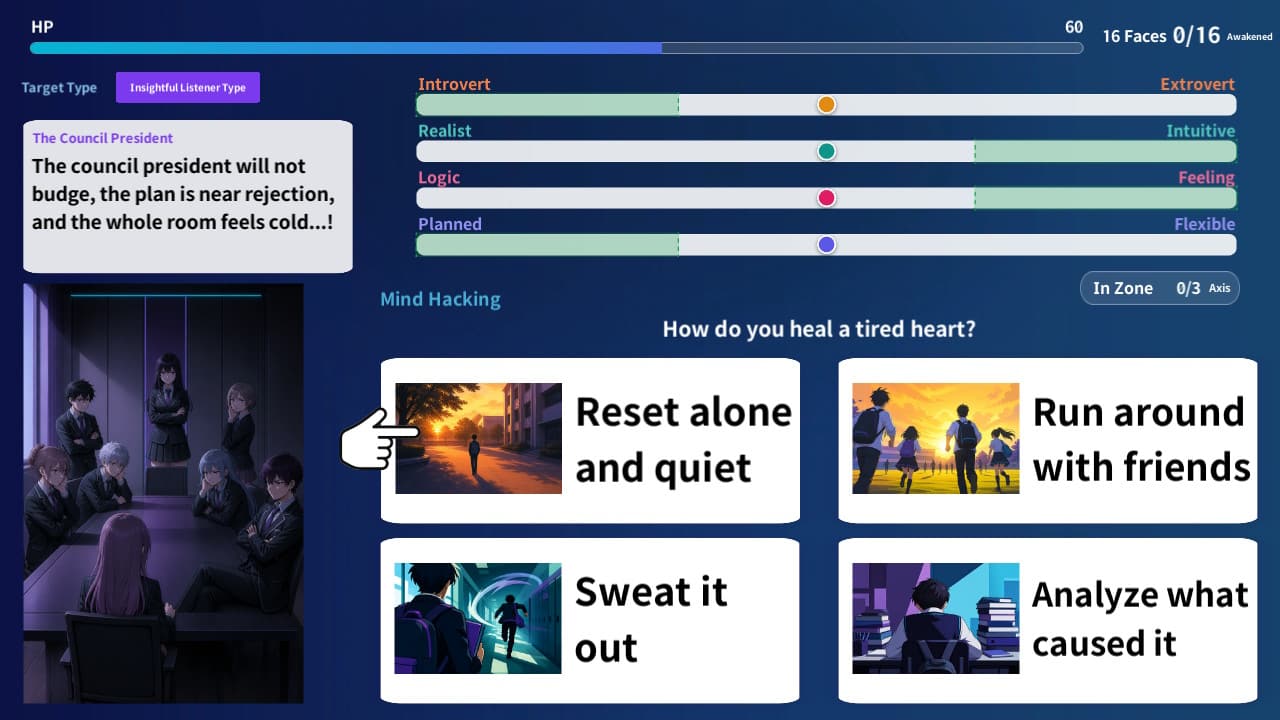 HP

60

16 Faces 0/16 Awakened

Target Type

Insightful Listener Type

The Council President

The council president will not budge, the plan is near rejection, and the whole room feels cold...!

Introvert

Extrovert

Realist

Intuitive

Logic

Feeling

Planned

Flexible

In Zone 0/3 Axis

Mind Hacking

How do you heal a tired heart?

Reset alone and quiet

Run around with friends

Sweat it out

Analyze what caused it